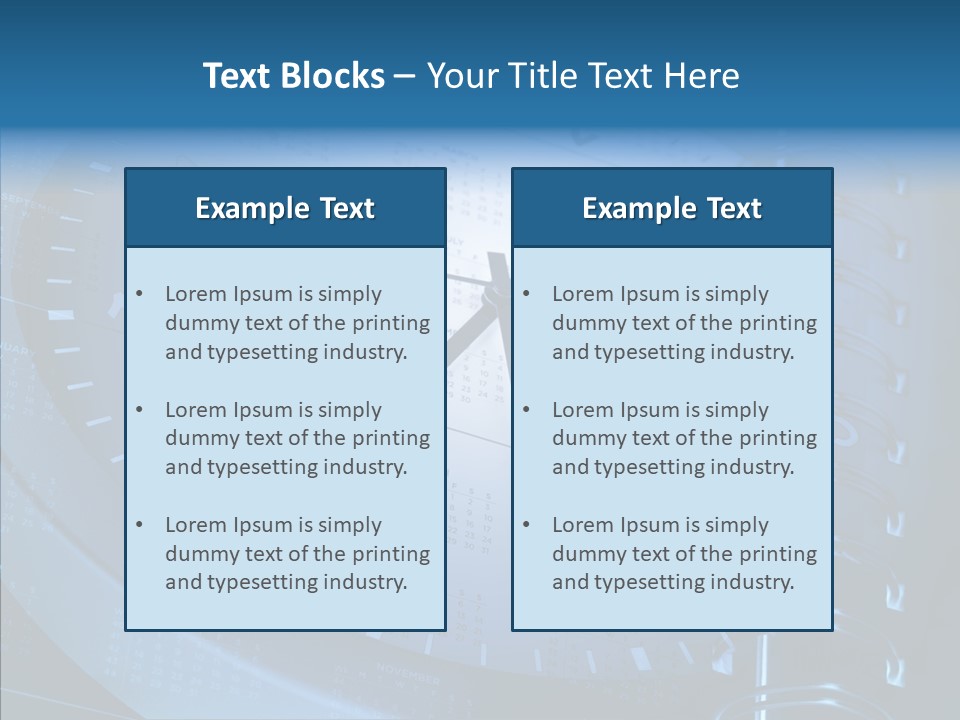 Text Blocks – Your Title Text Here

Example Text

• Lorem Ipsum is simply dummy text of the printing and typesetting industry.

• Lorem Ipsum is simply dummy text of the printing and typesetting industry.

• Lorem Ipsum is simply dummy text of the printing and typesetting industry.

Example Text

• Lorem Ipsum is simply dummy text of the printing and typesetting industry.

• Lorem Ipsum is simply dummy text of the printing and typesetting industry.

• Lorem Ipsum is simply dummy text of the printing and typesetting industry.